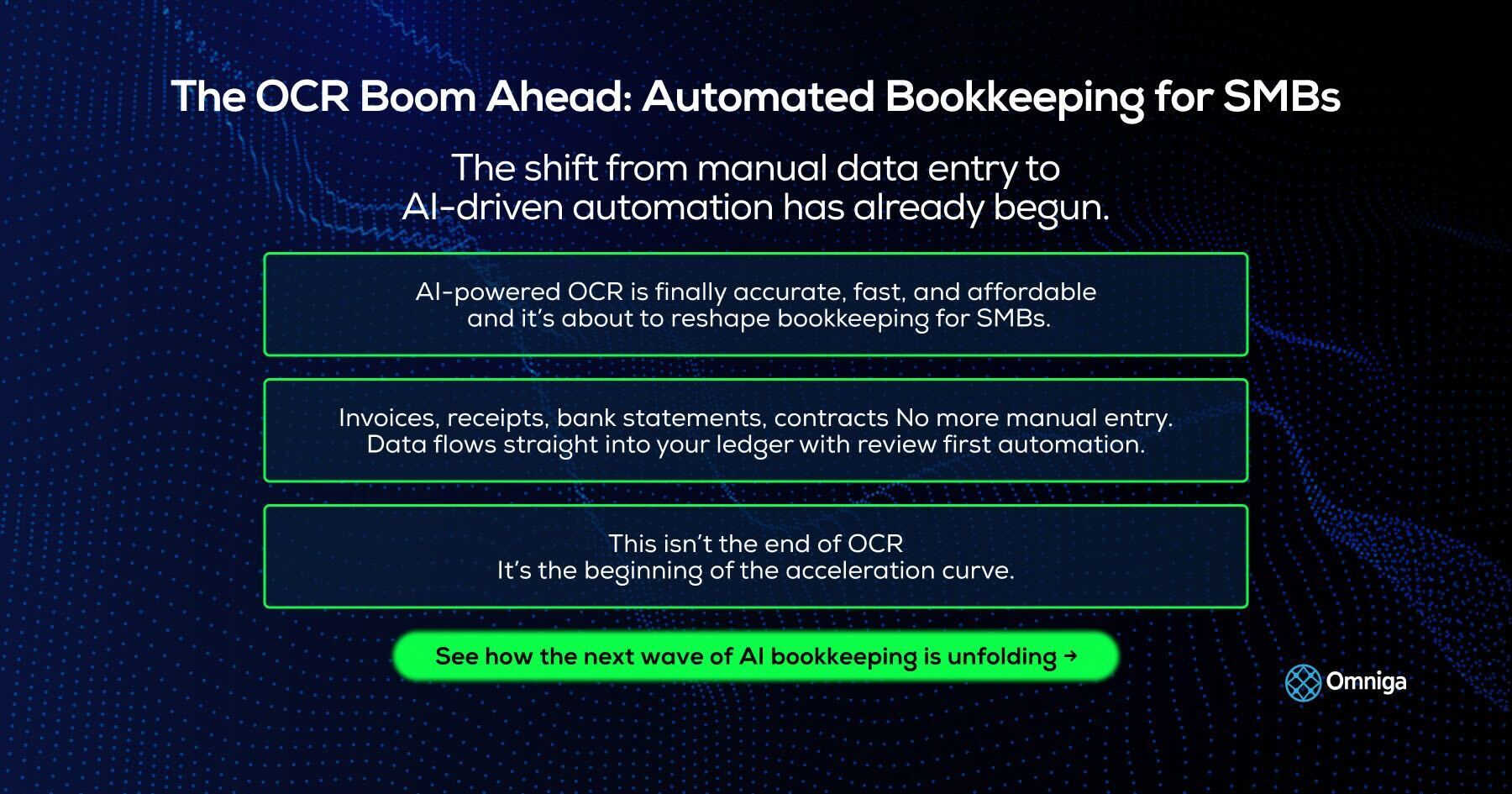 The OCR Boom Ahead: Automated Bookkeeping for SMBs

The shift from manual data entry to AI-driven automation has already begun.

AI-powered OCR is finally accurate, fast, and affordable and it's about to reshape bookkeeping for SMBs.

Invoices, receipts, bank statements, contracts No more manual entry. Data flows straight into your ledger with review first automation.

This isn't the end of OCR
It's the beginning of the acceleration curve.

See how the next wave of AI bookkeeping is unfolding →

Omniga